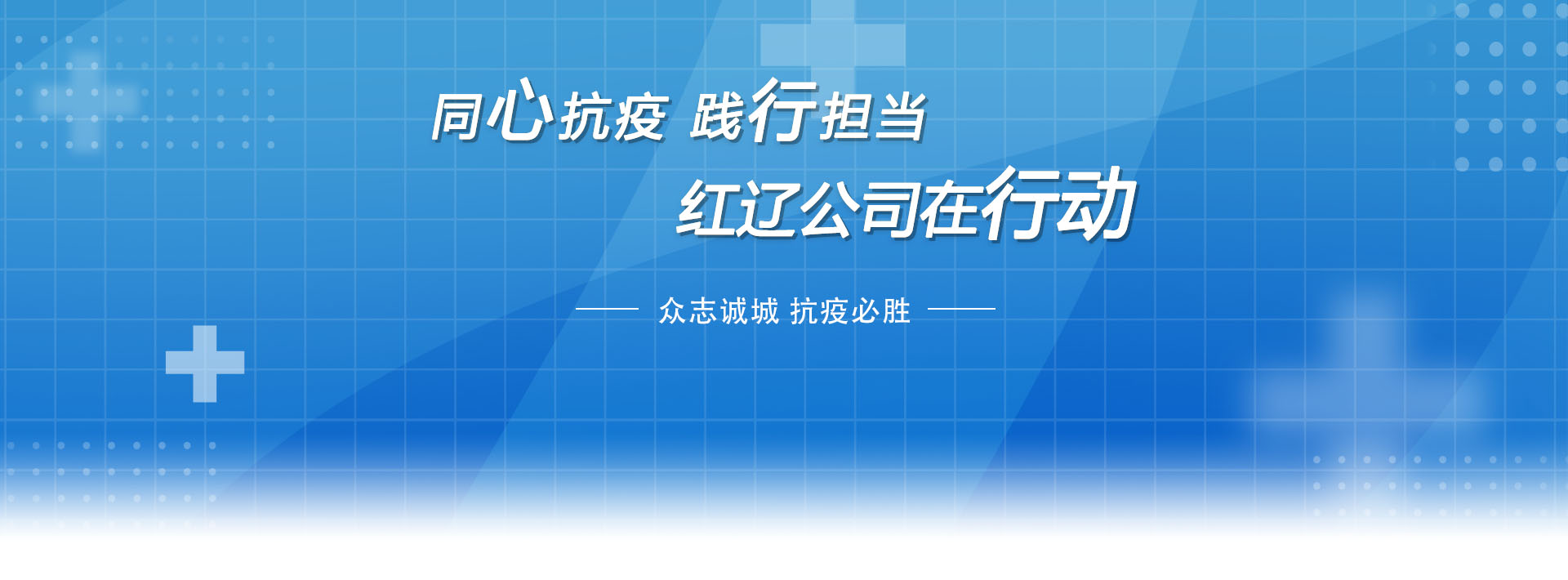 同心抗疫 践行担当
红辽公司在行动

众志诚城 抗疫必胜